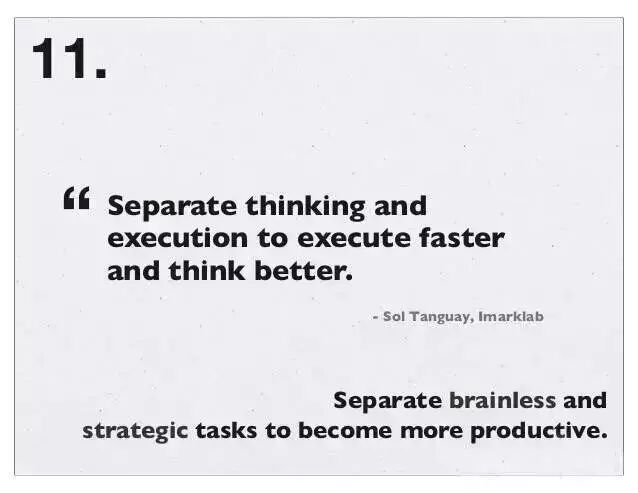 11.

“ Separate thinking and execution to execute faster and think better.

- Sol Tanguay, Imarklab

Separate brainless and strategic tasks to become more productive.